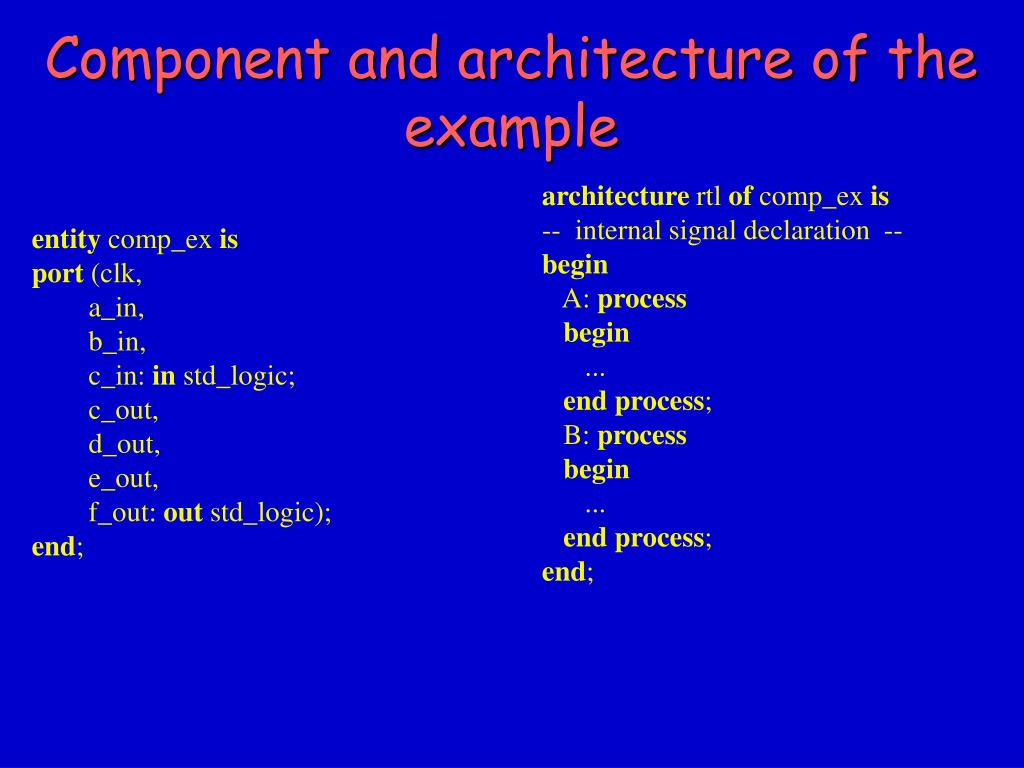 Component and architecture of the example

entity comp_ex is
port (clk,
a_in,
b_in,
c_in: in std_logic;
c_out,
d_out,
e_out,
f_out: out std_logic);
end;

architecture rtl of comp_ex is
-- internal signal declaration --
begin
A: process
begin
...
end process;
B: process
begin
...
end process;
end;